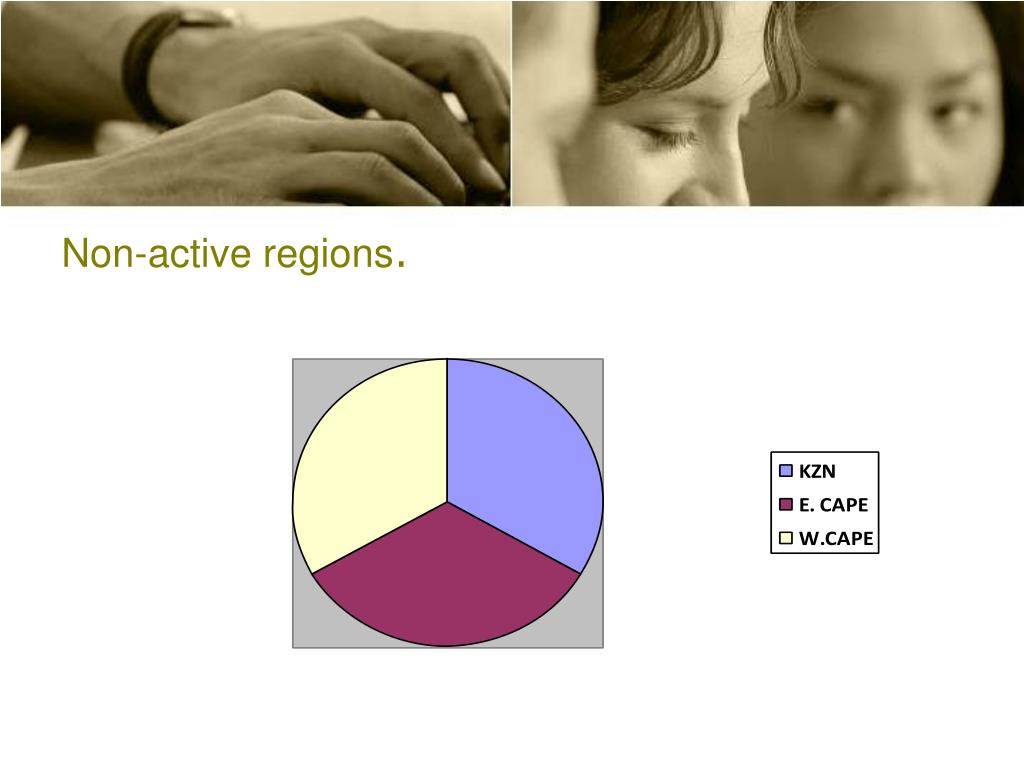 Non-active regions.

KZN
E. CAPE
W.CAPE